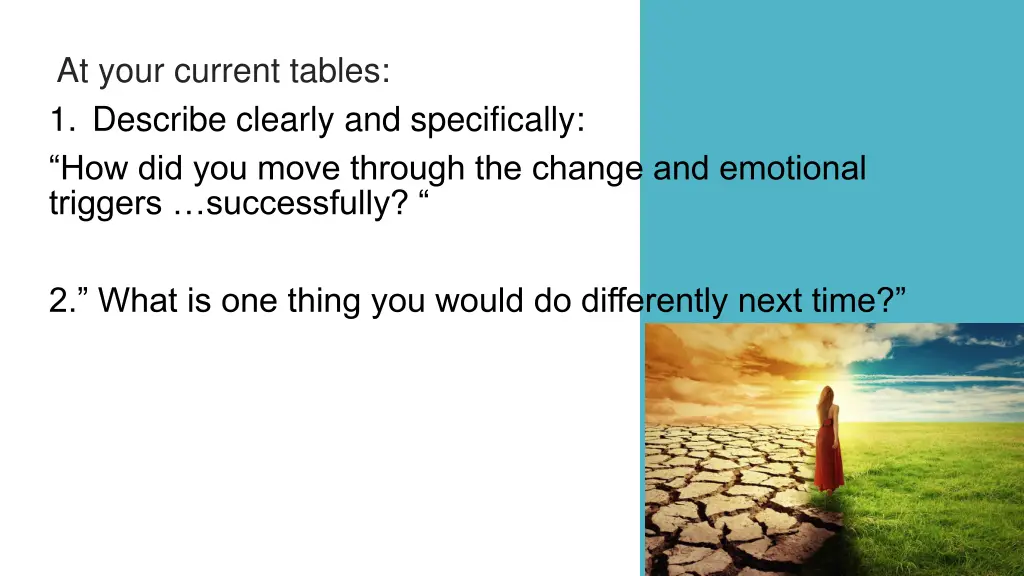 At your current tables:
1. Describe clearly and specifically:
“How did you move through the change and emotional triggers …successfully? “

2.” What is one thing you would do differently next time?”